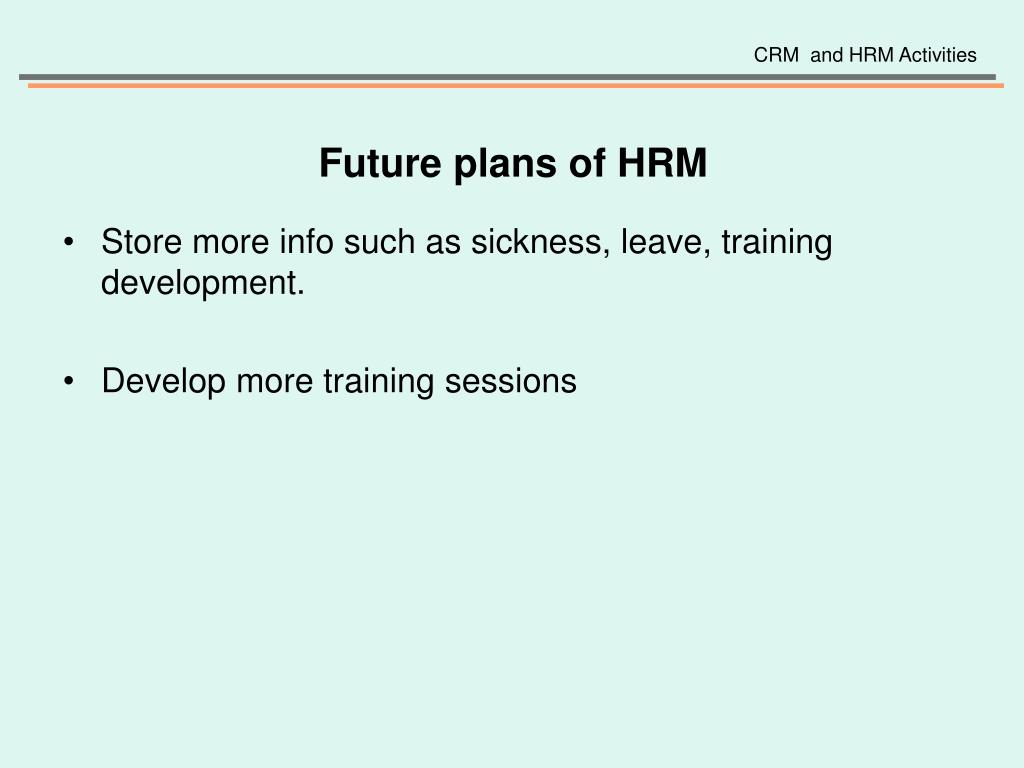 CRM  and HRM Activities

Future plans of HRM

• Store more info such as sickness, leave, training development.

• Develop more training sessions